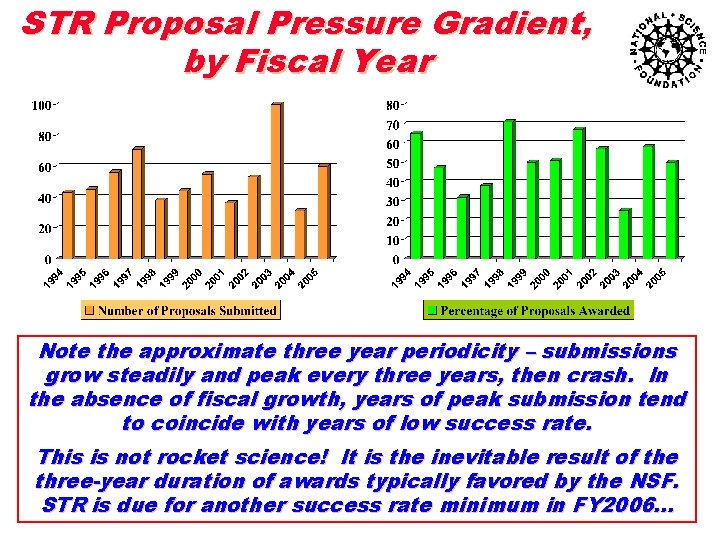 STR Proposal Pressure Gradient, by Fiscal Year

NATIONAL SCIENCE FOUNDATION

100
80
60
40
20
0
1994 1995 1996 1997 1998 1999 2000 2001 2002 2003 2004 2005

Number of Proposals Submitted

80
70
60
50
40
30
20
10
0
1994 1995 1996 1997 1998 1999 2000 2001 2002 2003 2004 2005

Percentage of Proposals Awarded

Note the approximate three year periodicity – submissions grow steadily and peak every three years, then crash. In the absence of fiscal growth, years of peak submission tend to coincide with years of low success rate.

This is not rocket science! It is the inevitable result of the three-year duration of awards typically favored by the NSF. STR is due for another success rate minimum in FY2006...